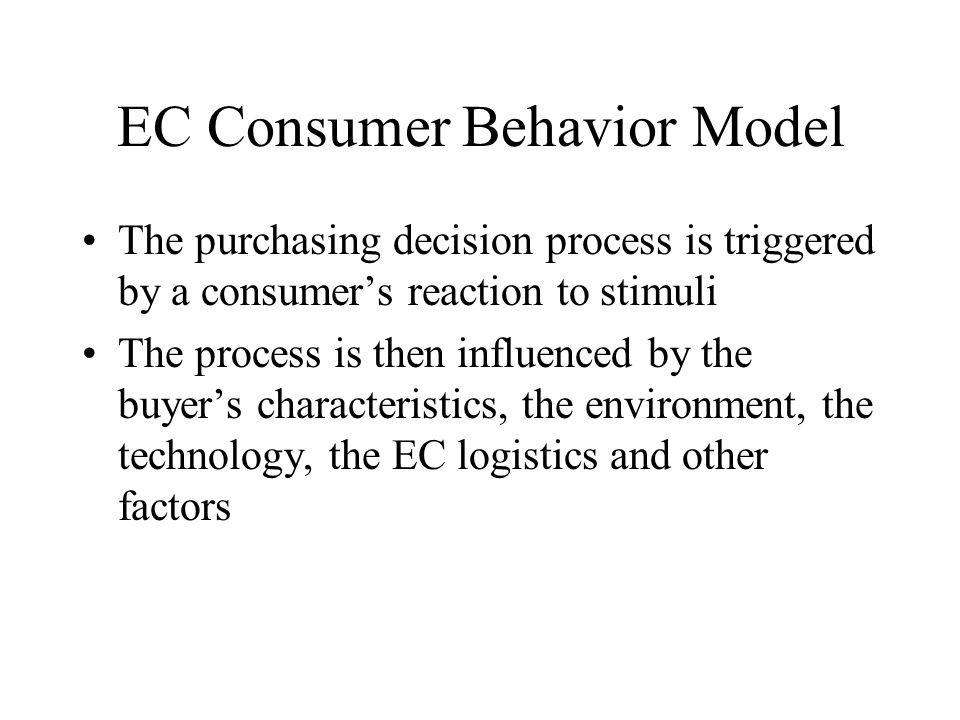 EC Consumer Behavior Model

• The purchasing decision process is triggered by a consumer’s reaction to stimuli

• The process is then influenced by the buyer’s characteristics, the environment, the technology, the EC logistics and other factors